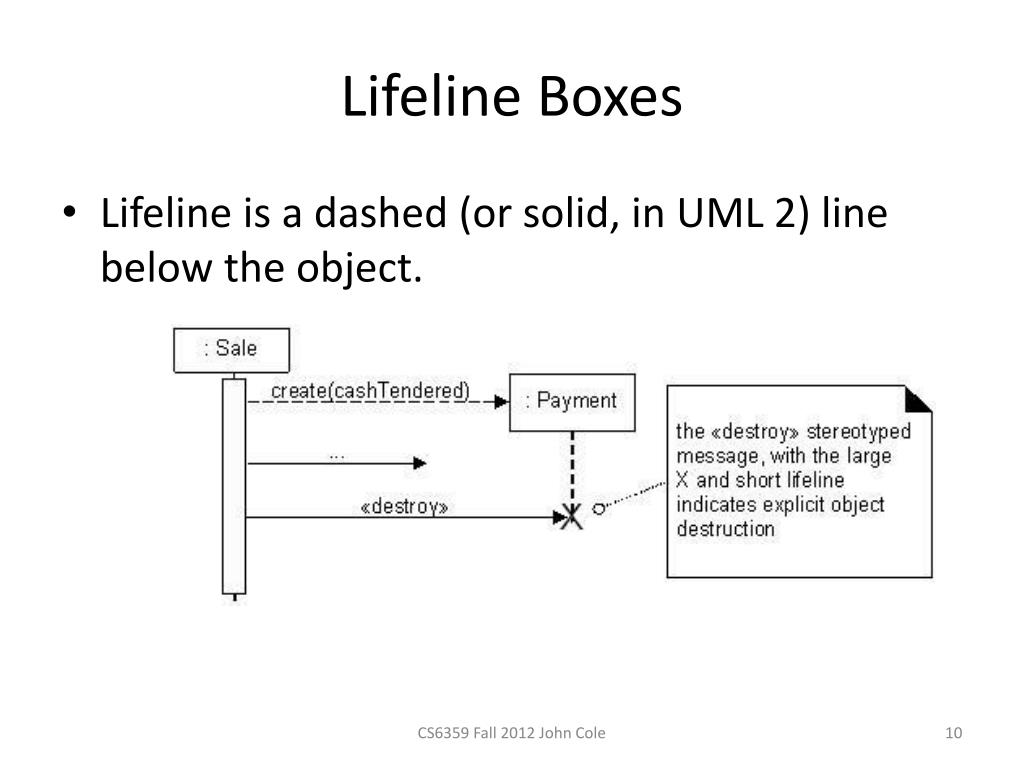 Lifeline Boxes

• Lifeline is a dashed (or solid, in UML 2) line below the object.

: Sale

create(cashTendered)

: Payment

...

«destroy»

the «destroy» stereotyped message, with the large X and short lifeline indicates explicit object destruction

CS6359 Fall 2012 John Cole

10